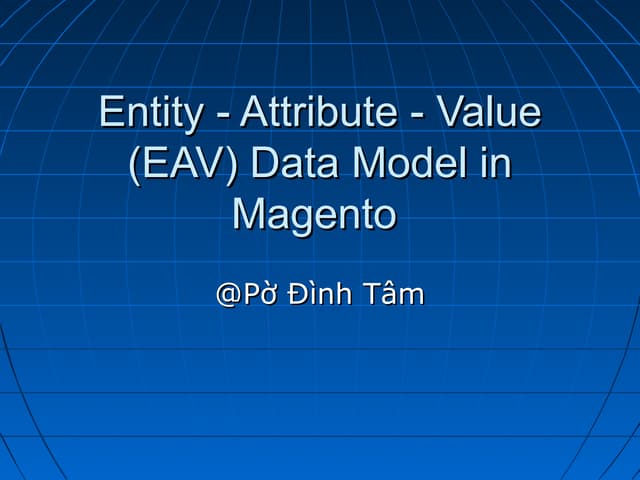 Entity - Attribute - Value (EAV) Data Model in Magento

@Pờ Đình Tâm